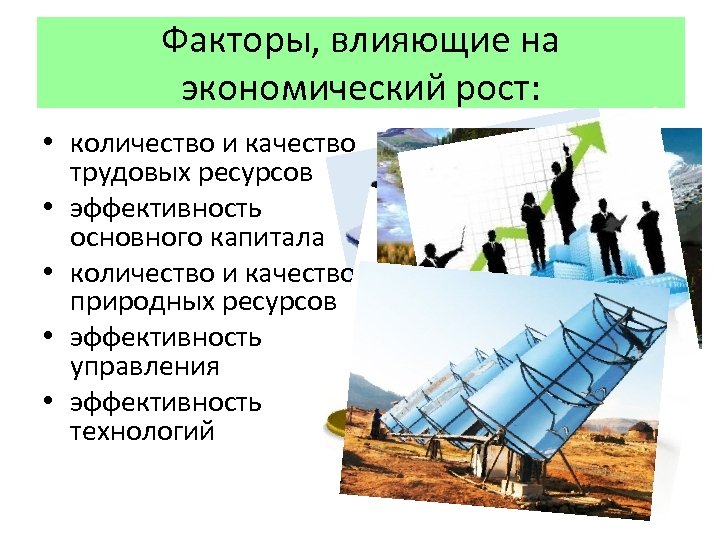 Факторы, влияющие на экономический рост:

• количество и качество трудовых ресурсов
• эффективность основного капитала
• количество и качество природных ресурсов
• эффективность управления
• эффективность технологий